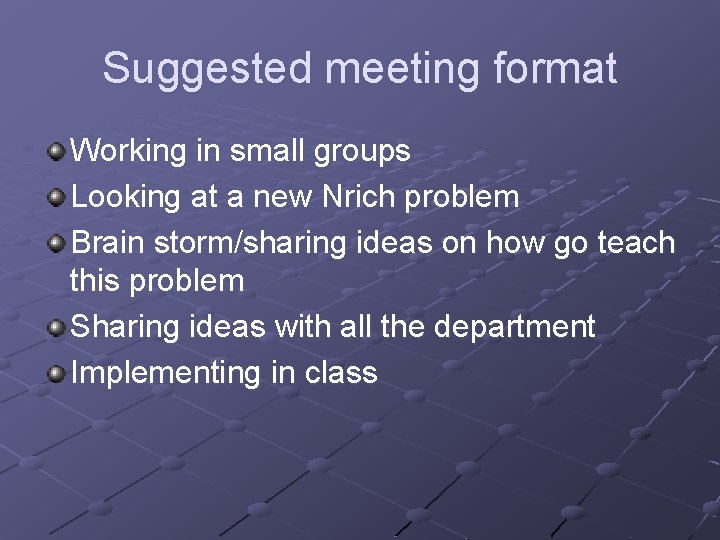 Suggested meeting format

Working in small groups
Looking at a new Nrich problem
Brain storm/sharing ideas on how go teach this problem
Sharing ideas with all the department
Implementing in class